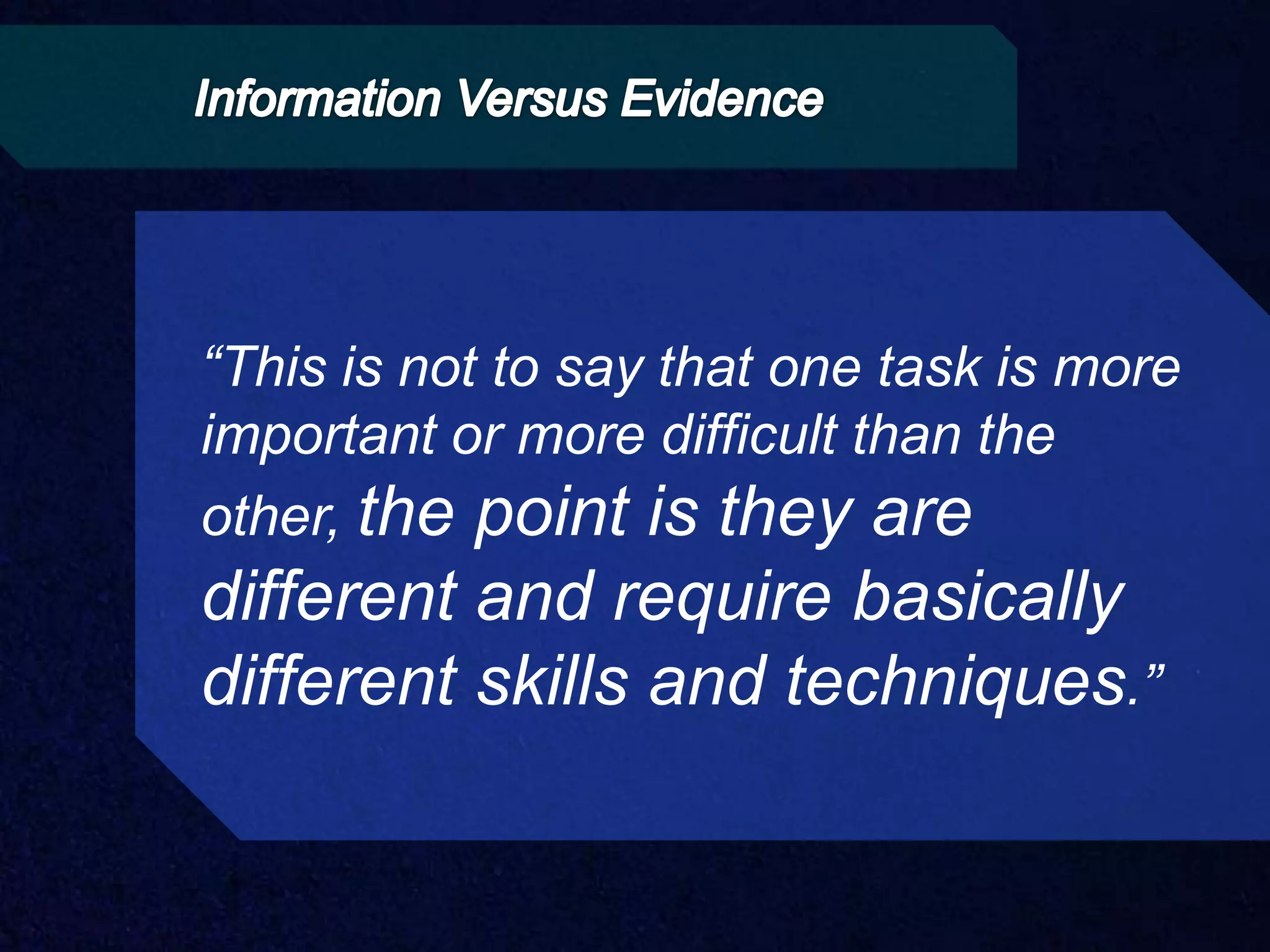 Information Versus Evidence

“This is not to say that one task is more important or more difficult than the other, the point is they are different and require basically different skills and techniques.”